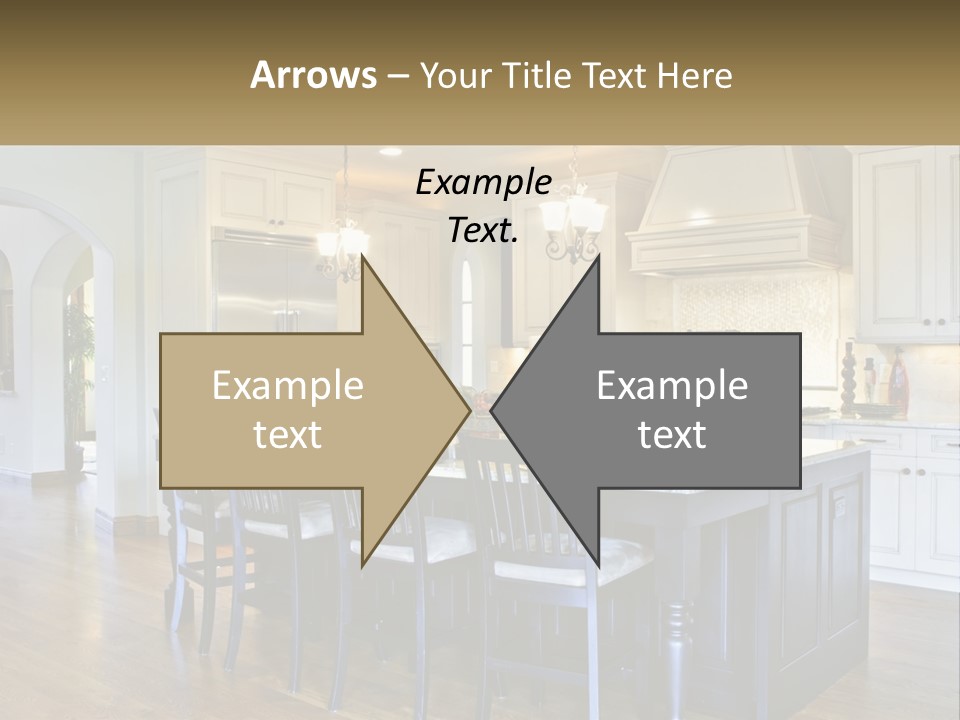 Arrows – Your Title Text Here

Example Text.

Example text

Example text